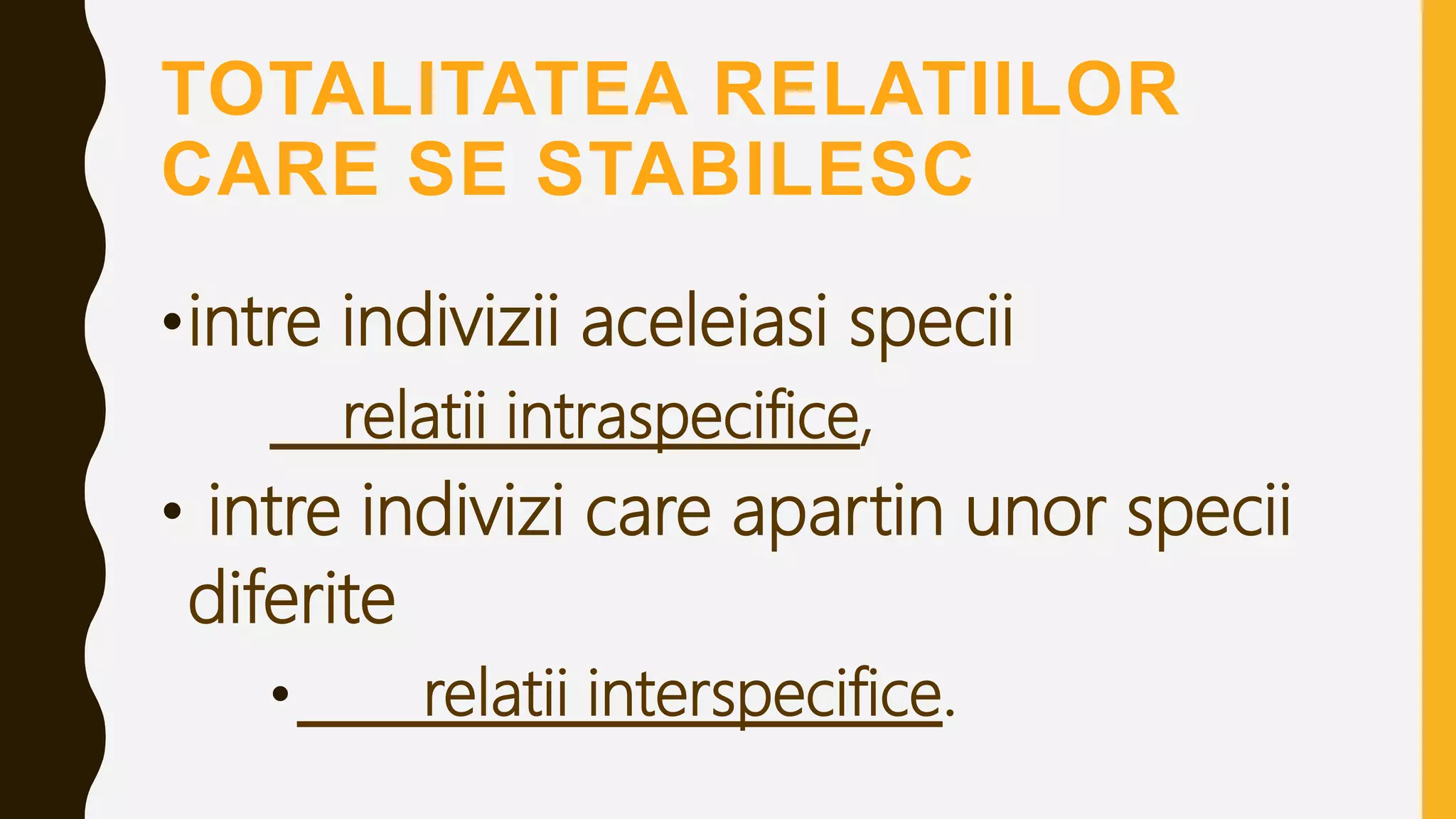 TOTALITATEA RELATIILOR CARE SE STABILESC

•intre indivizii aceleiasi specii

relatii intraspecifice,

• intre indivizi care apartin unor specii diferite

• relatii interspecifice.